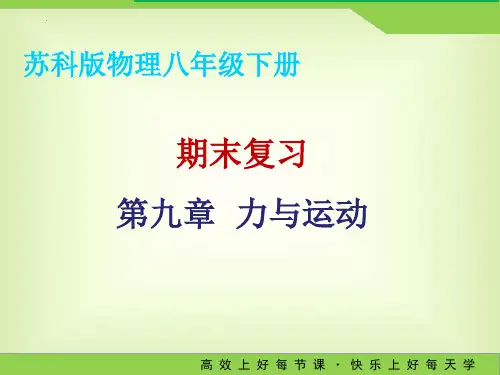 苏科版物理八年级下册

期末复习

第九章 力与运动

高效上好每节课 · 快乐上好每天学